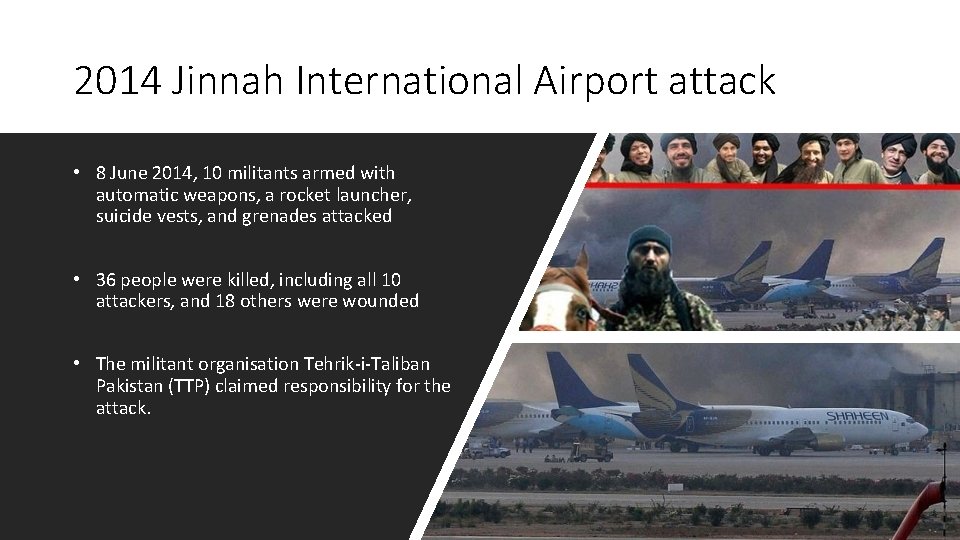 2014 Jinnah International Airport attack

• 8 June 2014, 10 militants armed with automatic weapons, a rocket launcher, suicide vests, and grenades attacked

• 36 people were killed, including all 10 attackers, and 18 others were wounded

• The militant organisation Tehrik-i-Taliban Pakistan (TTP) claimed responsibility for the attack.

SHAHEEN